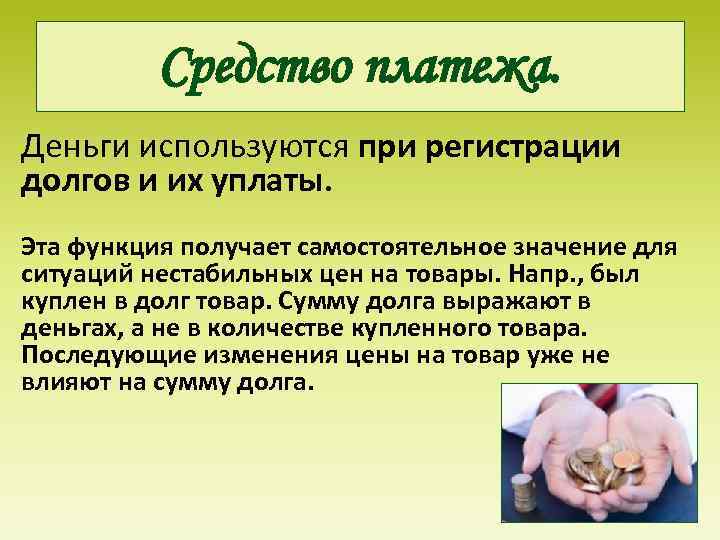 Средство платежа.

Деньги используются при регистрации долгов и их уплаты.

Эта функция получает самостоятельное значение для ситуаций нестабильных цен на товары. Напр., был куплен в долг товар. Сумму долга выражают в деньгах, а не в количестве купленного товара. Последующие изменения цены на товар уже не влияют на сумму долга.